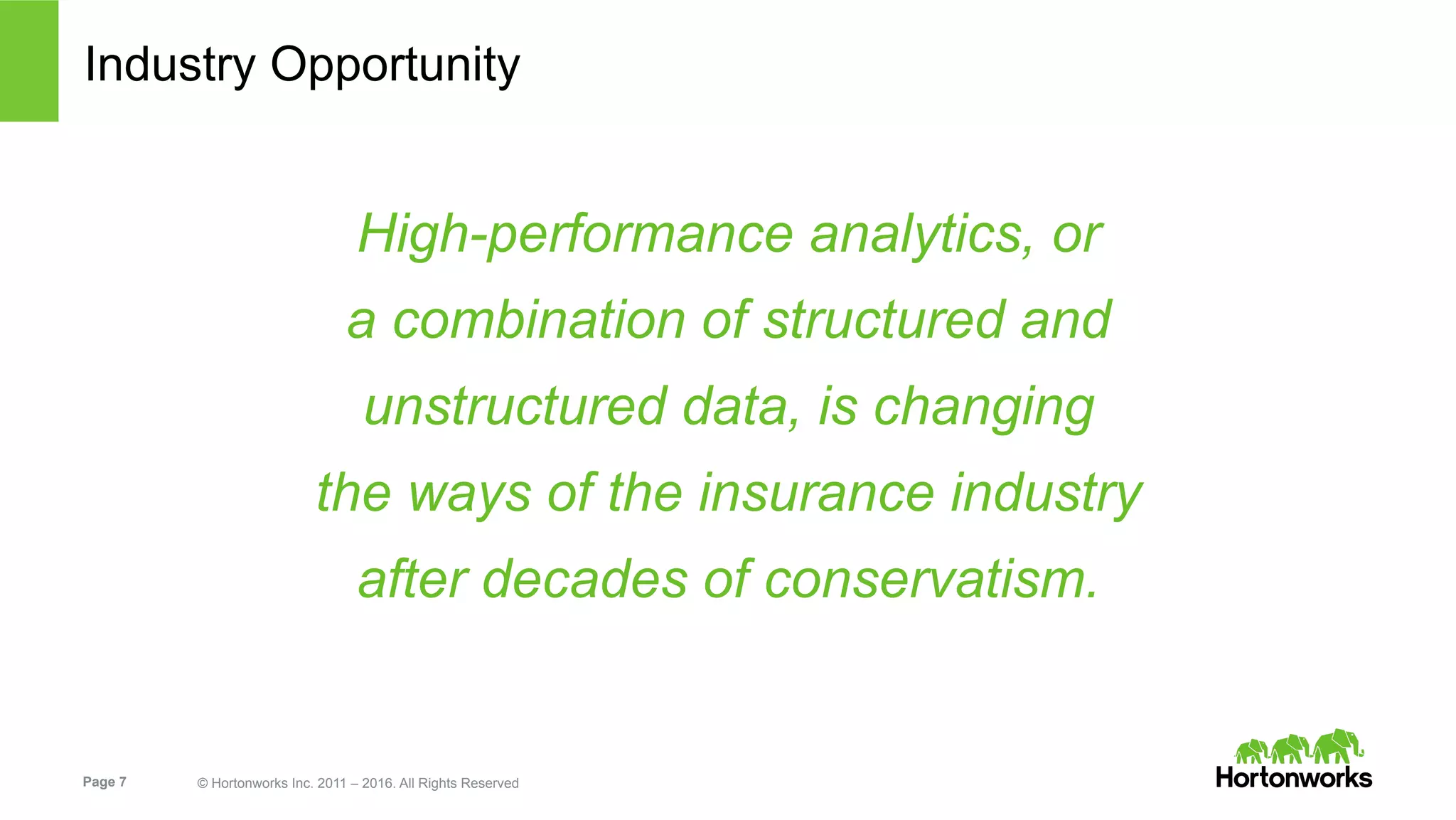 Industry Opportunity

High-performance analytics, or a combination of structured and unstructured data, is changing the ways of the insurance industry after decades of conservatism.

Page 7

© Hortonworks Inc. 2011 – 2016. All Rights Reserved

Hortonworks